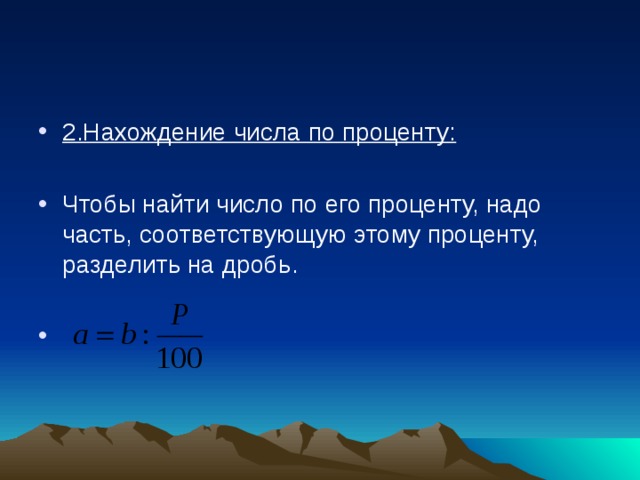 • 2.Нахождение числа по проценту:

• Чтобы найти число по его проценту, надо часть, соответствующую этому проценту, разделить на дробь.

• $a = b : \frac{P}{100}$